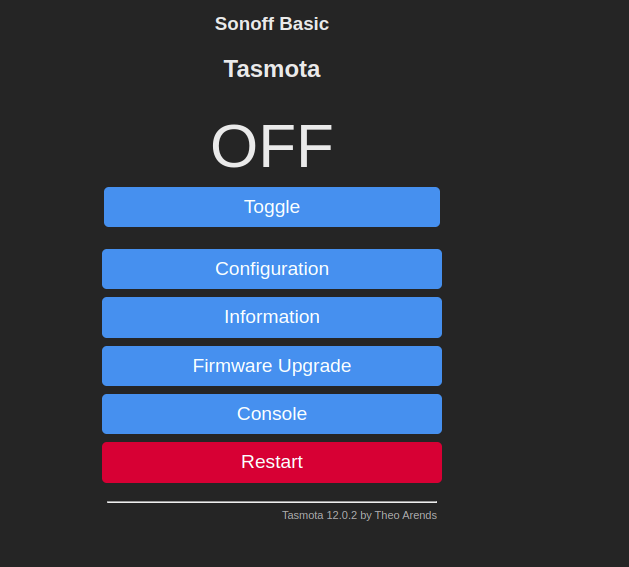 Sonoff Basic

Tasmota

OFF

Toggle

Configuration

Information

Firmware Upgrade

Console

Restart

Tasmota 12.0.2 by Theo Arends